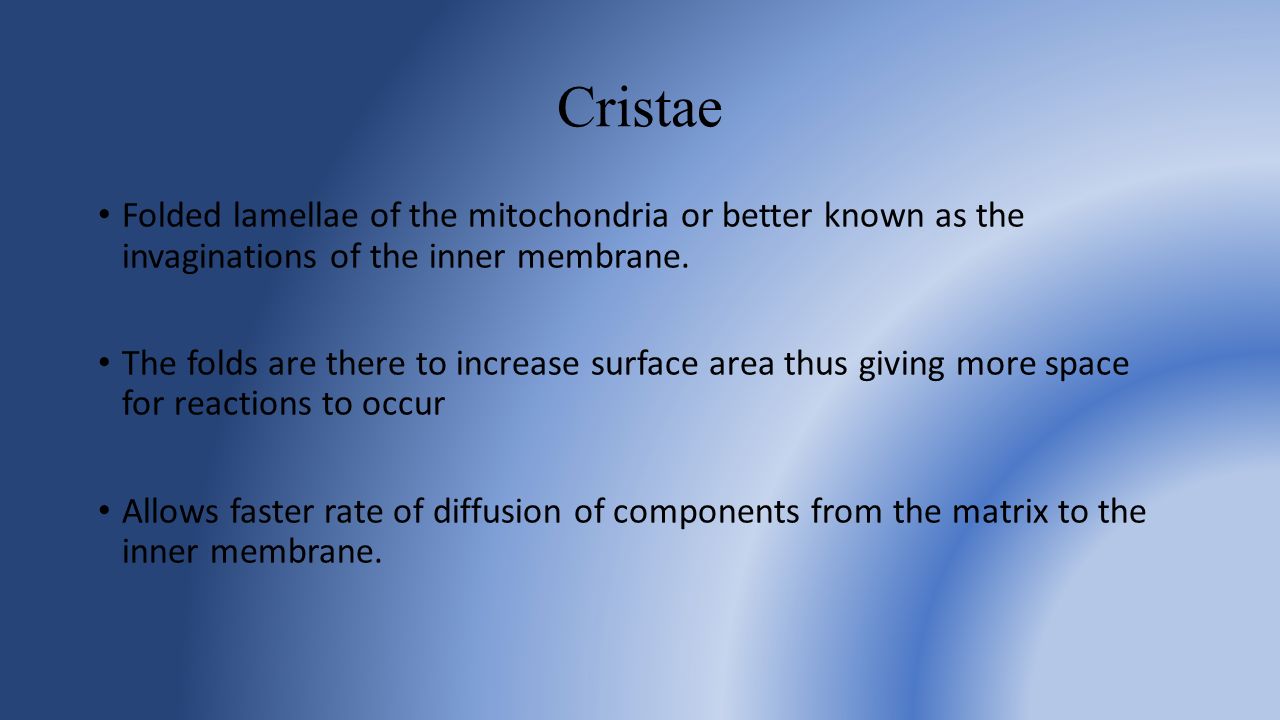 Cristae

• Folded lamellae of the mitochondria or better known as the invaginations of the inner membrane.

• The folds are there to increase surface area thus giving more space for reactions to occur

• Allows faster rate of diffusion of components from the matrix to the inner membrane.